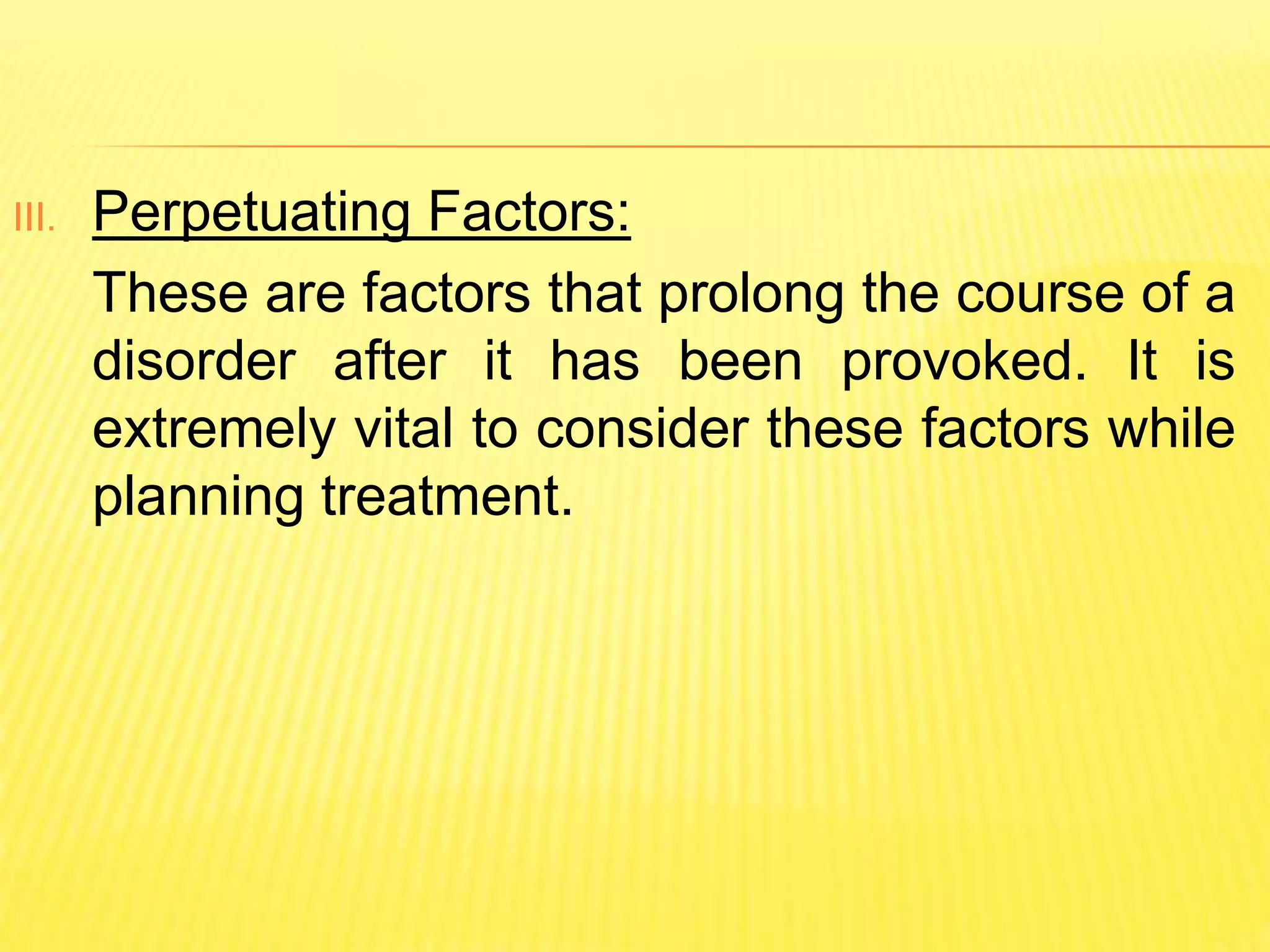 III. Perpetuating Factors:

These are factors that prolong the course of a disorder after it has been provoked. It is extremely vital to consider these factors while planning treatment.